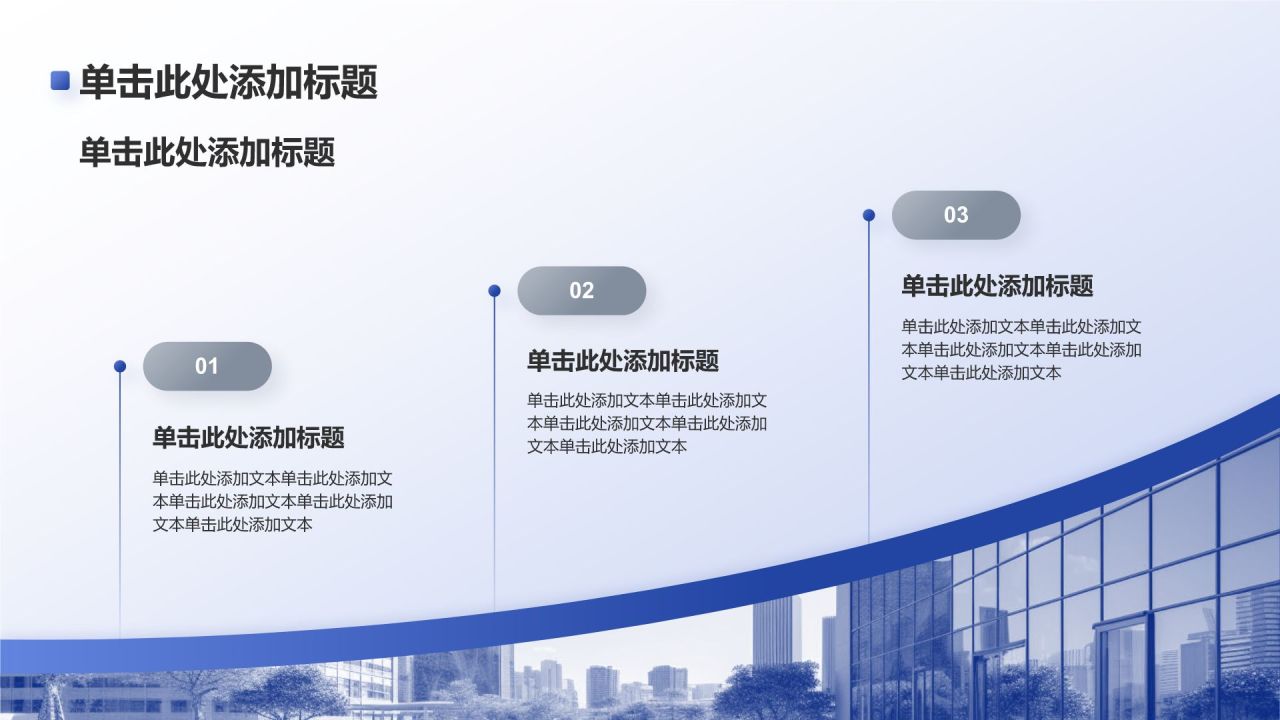 单击此处添加标题

单击此处添加标题

01

单击此处添加标题

单击此处添加文本单击此处添加文本单击此处添加文本单击此处添加文本单击此处添加文本

02

单击此处添加标题

单击此处添加文本单击此处添加文本单击此处添加文本单击此处添加文本单击此处添加文本

03

单击此处添加标题

单击此处添加文本单击此处添加文本单击此处添加文本单击此处添加文本单击此处添加文本